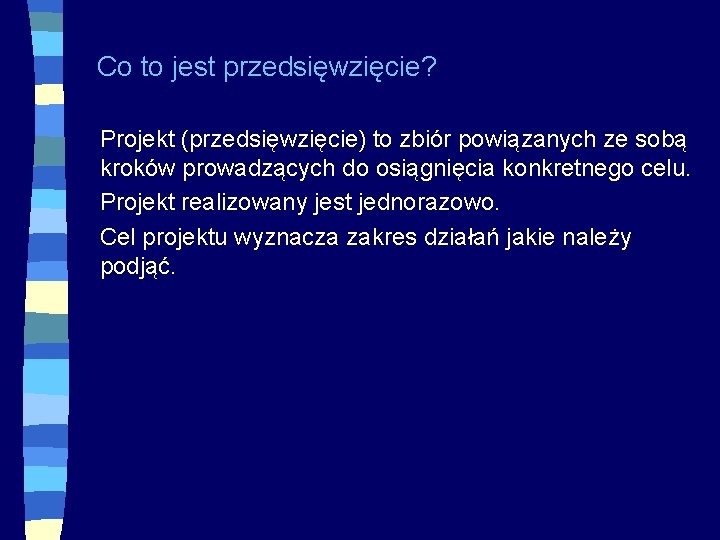 Co to jest przedsięwzięcie?

Projekt (przedsięwzięcie) to zbiór powiązanych ze sobą kroków prowadzących do osiągnięcia konkretnego celu.

Projekt realizowany jest jednorazowo.

Cel projektu wyznacza zakres działań jakie należy podjąć.